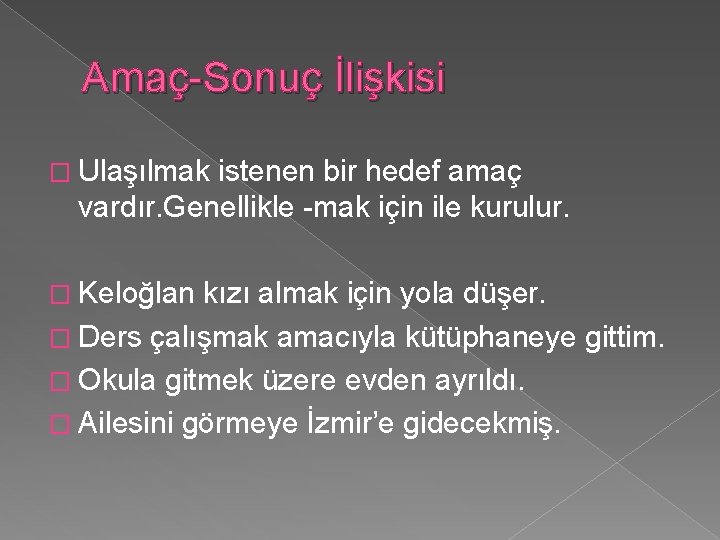 Amaç-Sonuç İlişkisi

Ulaşılmak istenen bir hedef amaç vardır.Genellikle -mak için ile kurulur.

Keloğlan kızı almak için yola düşer.
Ders çalışmak amacıyla kütüphaneye gittim.
Okula gitmek üzere evden ayrıldı.
Ailesini görmeye İzmir'e gidecekmiş.